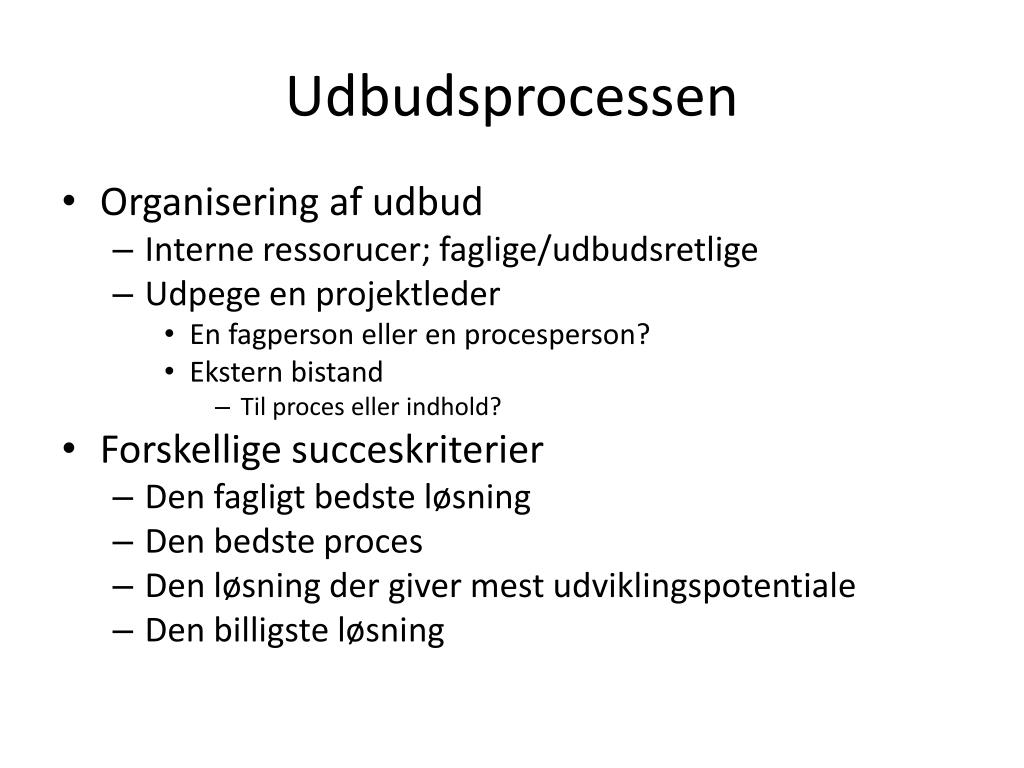 Udbudsprocessen

• Organisering af udbud
  – Interne ressorucer; faglige/udbudsretlige
  – Udpege en projektleder
    • En fagperson eller en procesperson?
    • Ekstern bistand
      – Til proces eller indhold?
• Forskellige succeskriterier
  – Den fagligt bedste løsning
  – Den bedste proces
  – Den løsning der giver mest udviklingspotentiale
  – Den billigste løsning